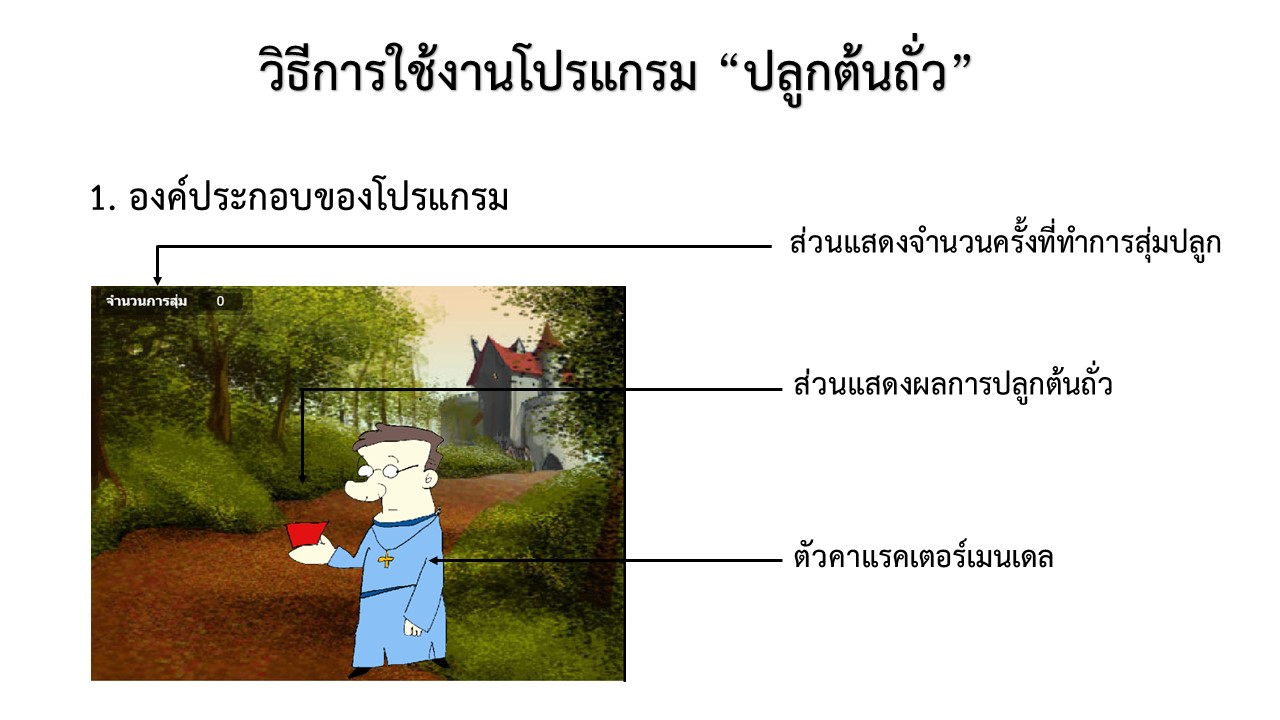 วิธีการใช้งานโปรแกรม “ปลูกต้นถั่ว”

1. องค์ประกอบของโปรแกรม

ส่วนแสดงจำนวนครั้งที่ทำการสุ่มปลูก

จำนวนการสุ่ม 0

ส่วนแสดงผลการปลูกต้นถั่ว

ตัวคาแรคเตอร์เมนเดล